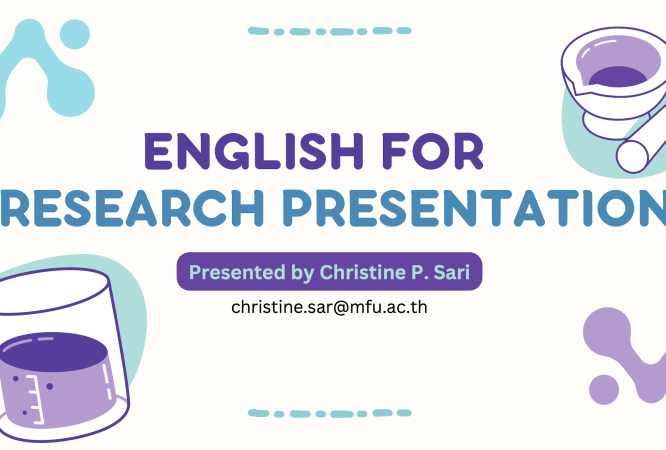 ENGLISH FOR
RESEARCH PRESENTATION

Presented by Christine P. Sari

christine.sar@mfu.ac.th